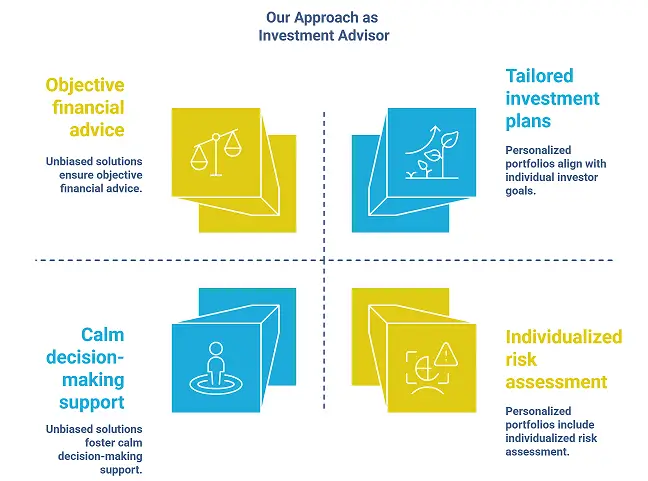 Our Approach as Investment Advisor

Objective financial advice

Unbiased solutions ensure objective financial advice.

Tailored investment plans

Personalized portfolios align with individual investor goals.

Calm decision-making support

Unbiased solutions foster calm decision-making support.

Individualized risk assessment

Personalized portfolios include individualized risk assessment.